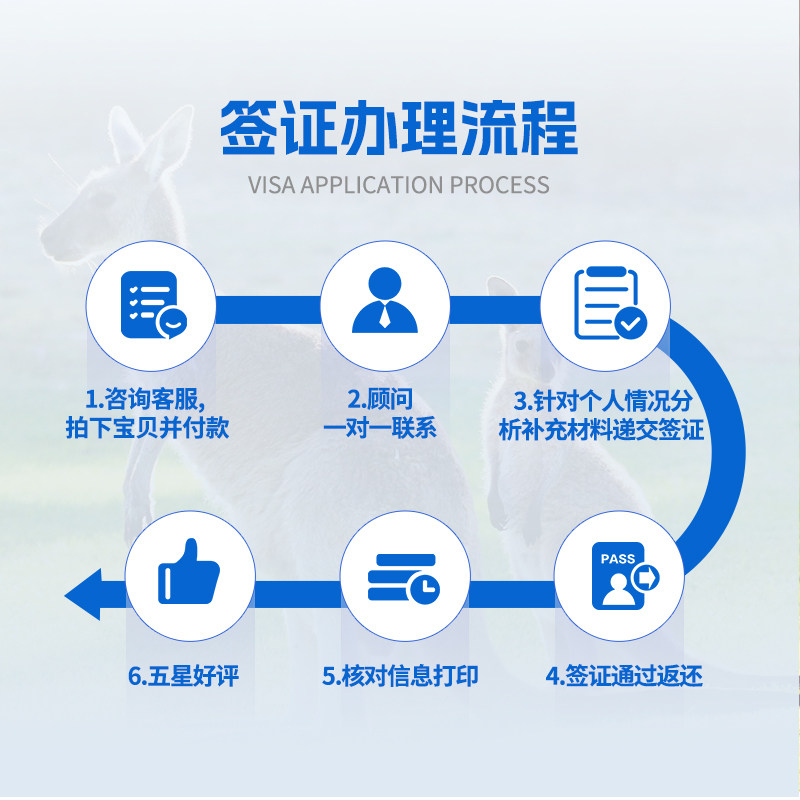 签证办理流程
VISA APPLICATION PROCESS

1.咨询客服,
拍下宝贝并付款

2.顾问
一对一联系

3.针对个人情况分析补充材料递交签证

PASS

4.签证通过返还

5.核对信息打印

6.五星好评